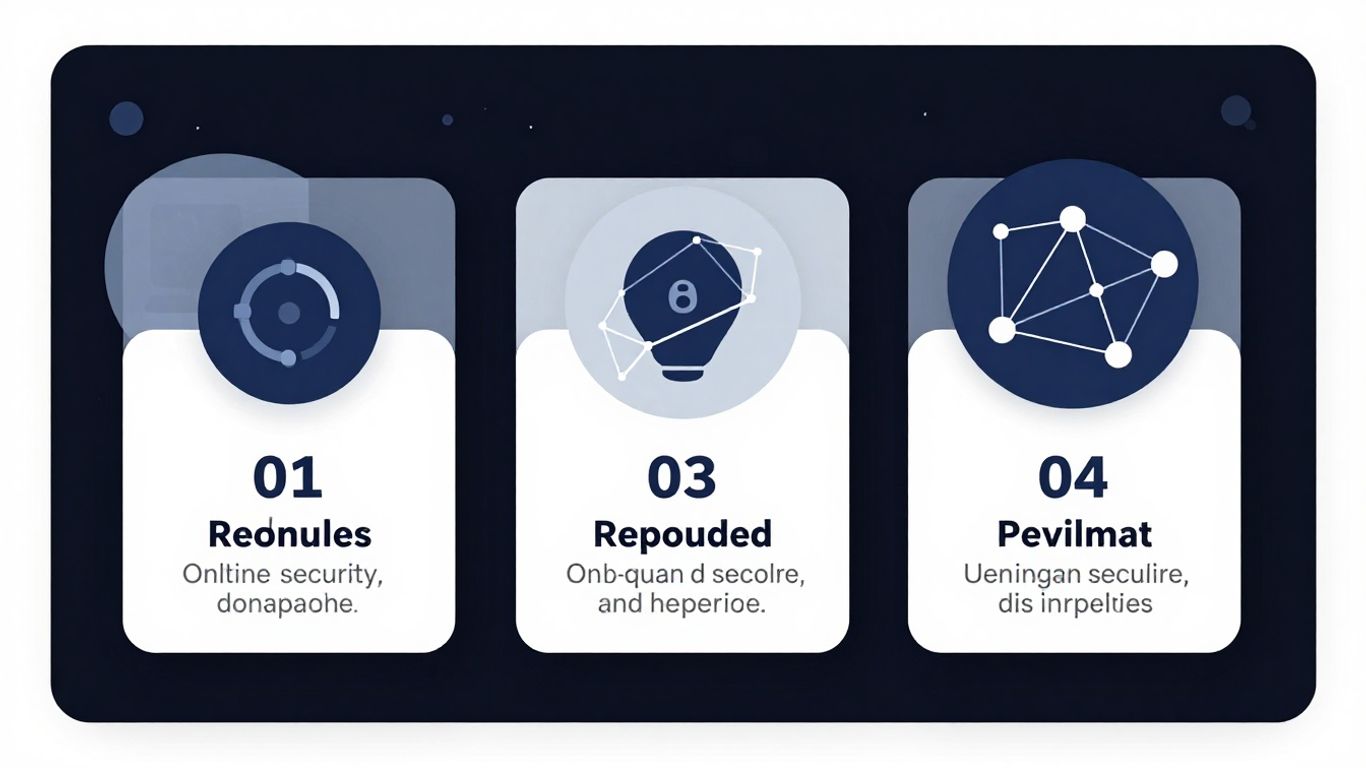 01
Reonules
Onltine security, donapaohe.

03
Repouded
Onb-quan d secolre, and heperioe.

04
Pevilmat
Ueningan seculire, dis inrpelties